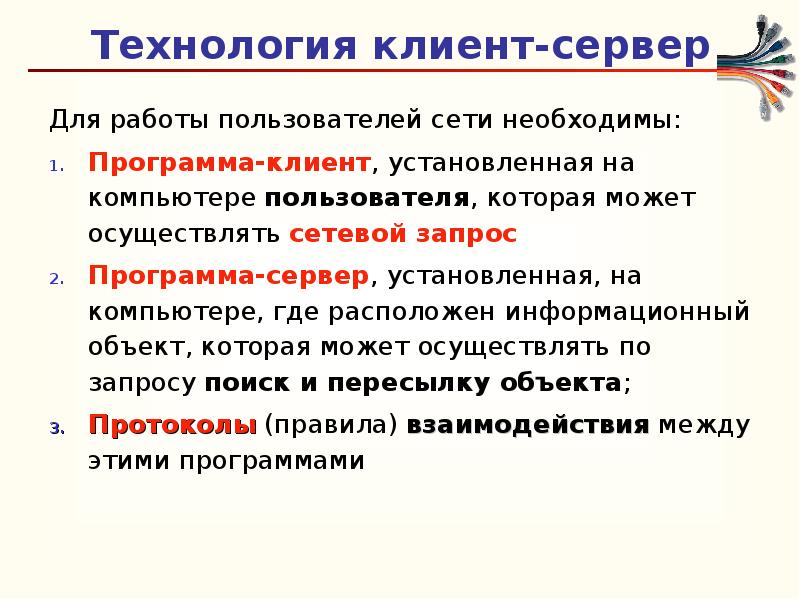 Технология клиент-сервер

Для работы пользователей сети необходимы:

1. Программа-клиент, установленная на компьютере пользователя, которая может осуществлять сетевой запрос

2. Программа-сервер, установленная, на компьютере, где расположен информационный объект, которая может осуществлять по запросу поиск и пересылку объекта;

3. Протоколы (правила) взаимодействия между этими программами